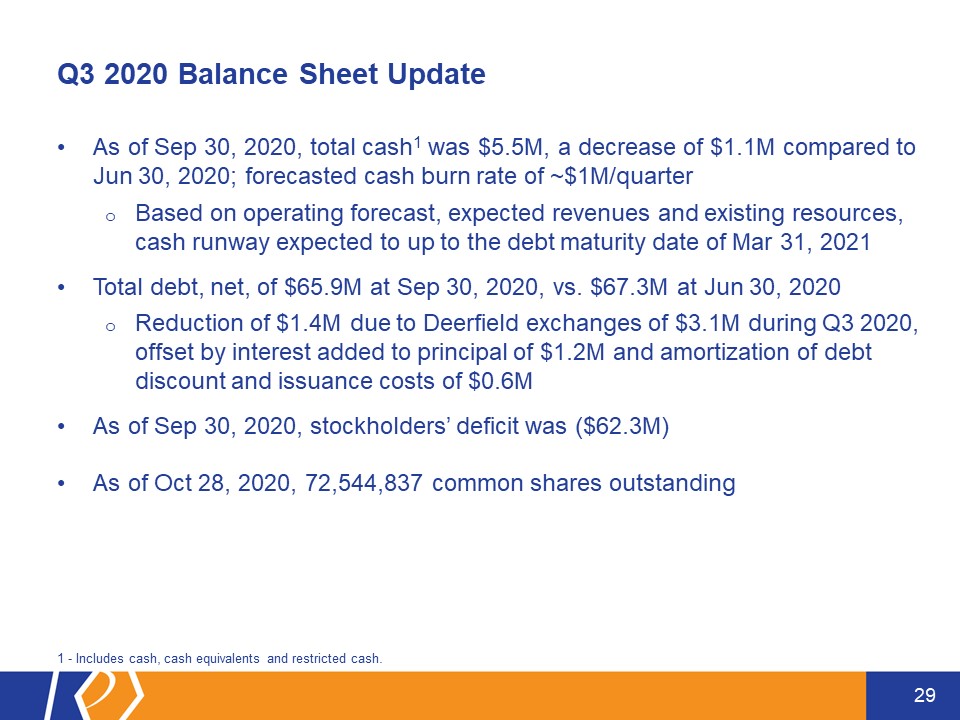 Q3 2020 Balance Sheet Update

• As of Sep 30, 2020, total cash$^1$ was \$5.5M, a decrease of \$1.1M compared to Jun 30, 2020; forecasted cash burn rate of ~\$1M/quarter

o Based on operating forecast, expected revenues and existing resources, cash runway expected to up to the debt maturity date of Mar 31, 2021

• Total debt, net, of \$65.9M at Sep 30, 2020, vs. \$67.3M at Jun 30, 2020

o Reduction of \$1.4M due to Deerfield exchanges of \$3.1M during Q3 2020, offset by interest added to principal of \$1.2M and amortization of debt discount and issuance costs of \$0.6M

• As of Sep 30, 2020, stockholders' deficit was (\$62.3M)

• As of Oct 28, 2020, 72,544,837 common shares outstanding

1 - Includes cash, cash equivalents and restricted cash.

29